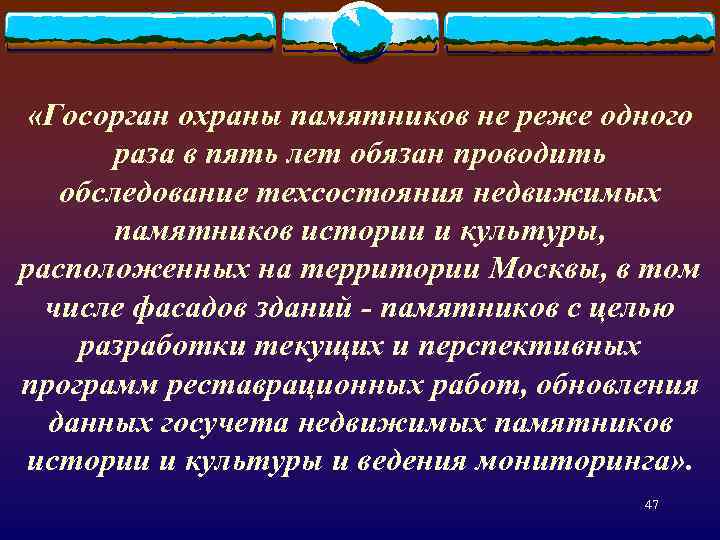 «Госорган охраны памятников не реже одного раза в пять лет обязан проводить обследование техсостояния недвижимых памятников истории и культуры, расположенных на территории Москвы, в том числе фасадов зданий - памятников с целью разработки текущих и перспективных программ реставрационных работ, обновления данных госучета недвижимых памятников истории и культуры и ведения мониторинга».

47